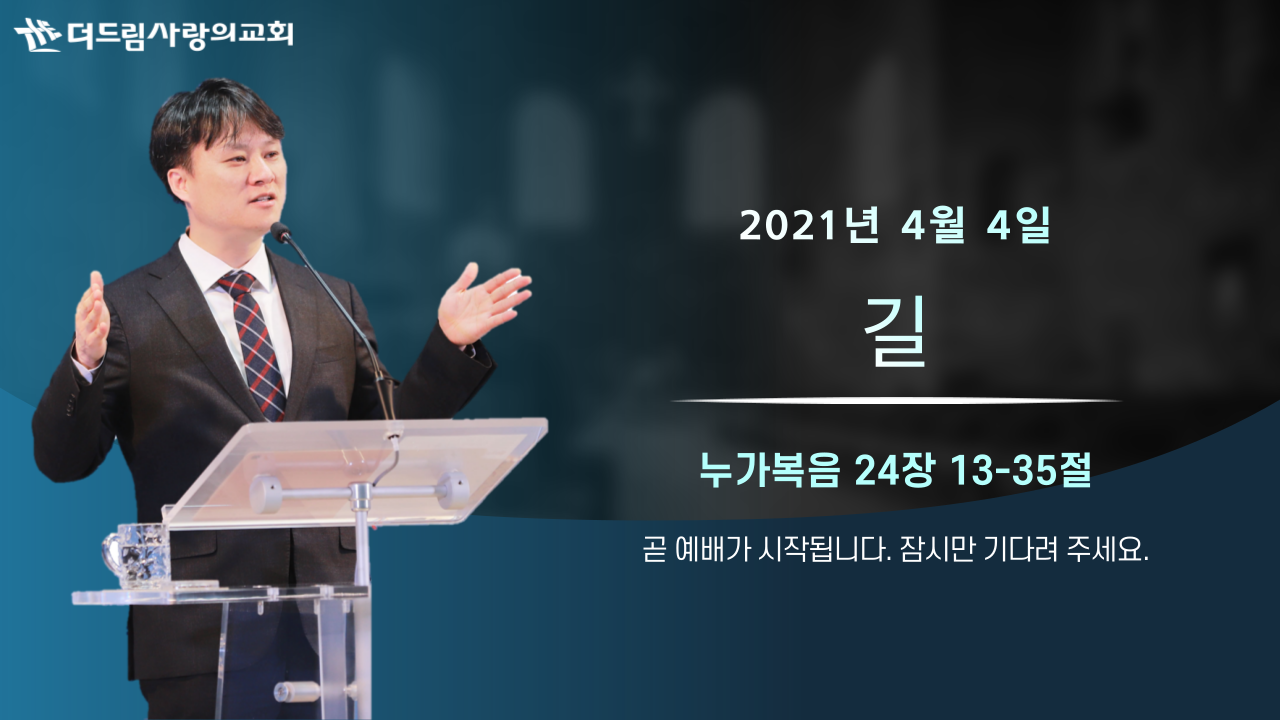 더드림사랑의교회

2021년 4월 4일

길

누가복음 24장 13-35절

곧 예배가 시작됩니다. 잠시만 기다려 주세요.